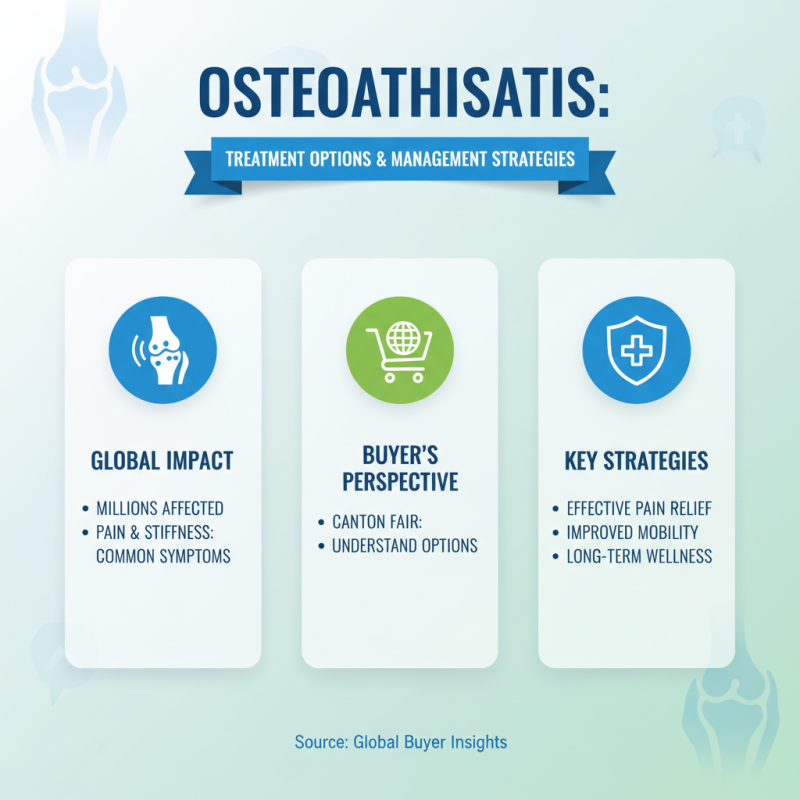 OSTEOATHISATIS:

TREATMENT OPTIONS & MANAGEMENT STRATEGIES

GLOBAL IMPACT

• MILLIONS AFFECTED
• PAIN & STIFFNESS: COMMON SYMPTOMS

BUYER'S PERSPECTIVE

• CANTON FAIR:
• UNDERSTAND OPTIONS

KEY STRATEGIES

• EFFECTIVE PAIN RELIEF
• IMPROVED MOBILITY
• LONG-TERM WELLNESS

Source: Global Buyer Insights